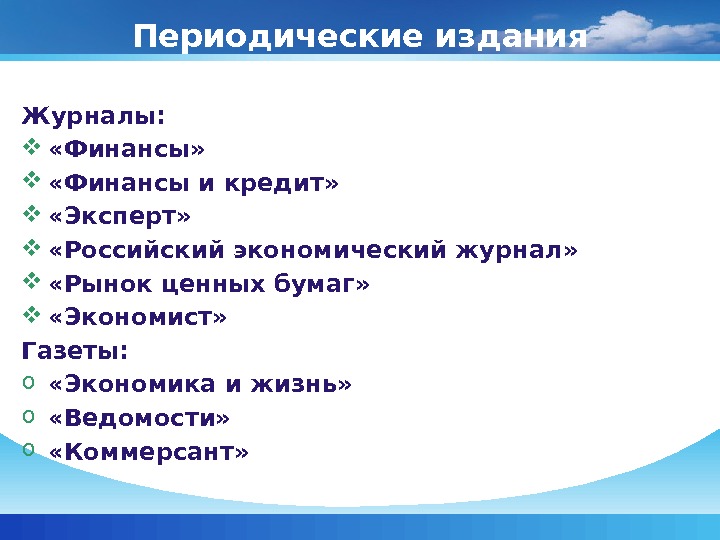 Периодические издания

Журналы:
❖ «Финансы»
❖ «Финансы и кредит»
❖ «Эксперт»
❖ «Российский экономический журнал»
❖ «Рынок ценных бумаг»
❖ «Экономист»
Газеты:
o «Экономика и жизнь»
o «Ведомости»
o «Коммерсант»